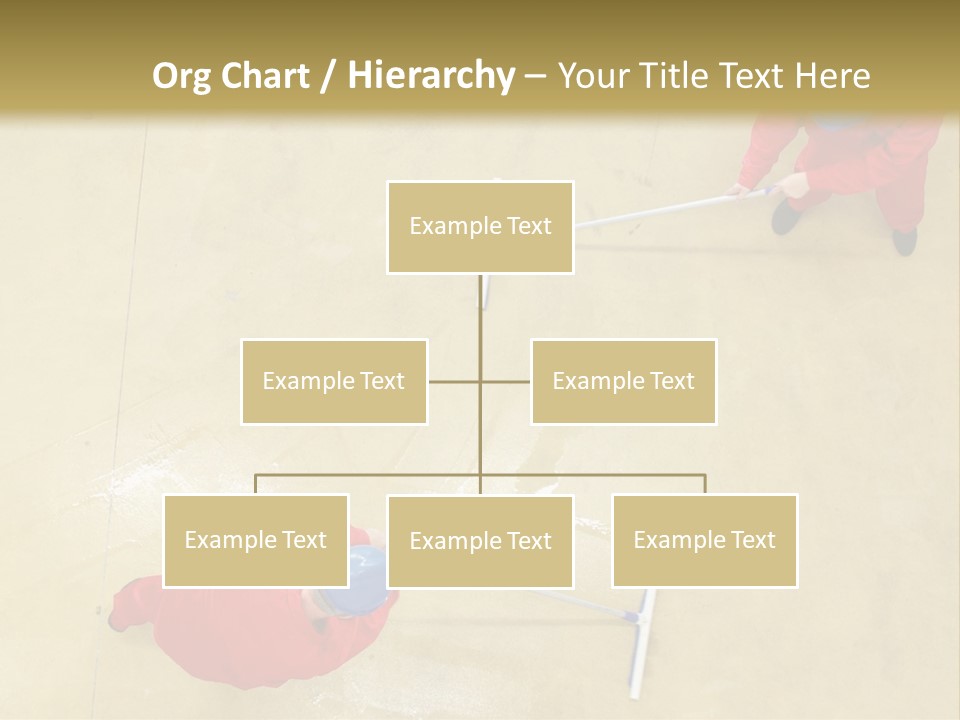 Org Chart / Hierarchy – Your Title Text Here

Example Text

Example Text

Example Text

Example Text

Example Text

Example Text